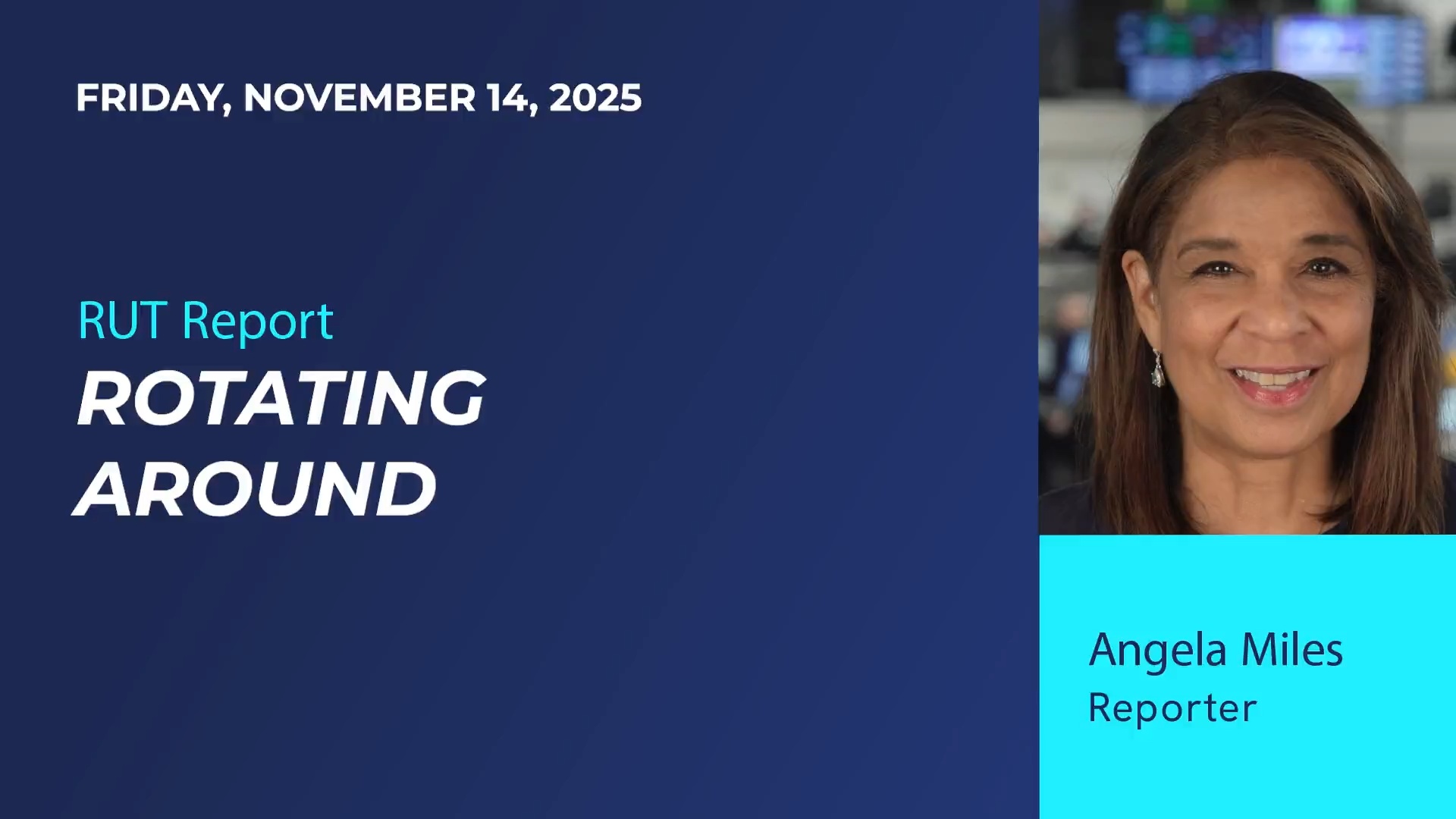 FRIDAY, NOVEMBER 14, 2025

RUT Report
ROTATING AROUND

Angela Miles
Reporter